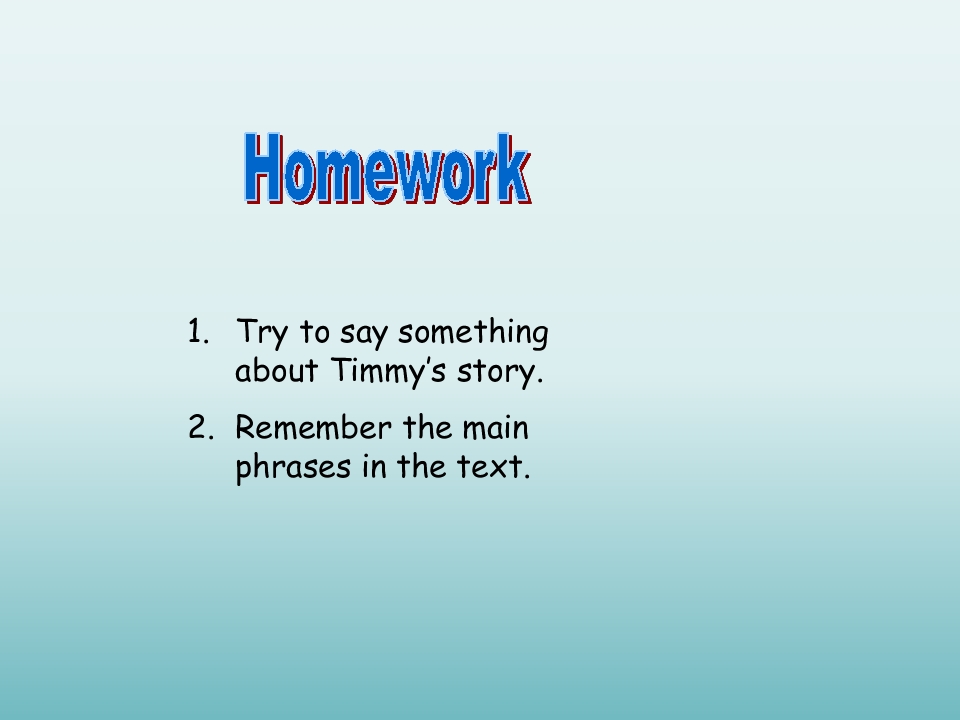 Homework

1. Try to say something about Timmy’s story.

2. Remember the main phrases in the text.